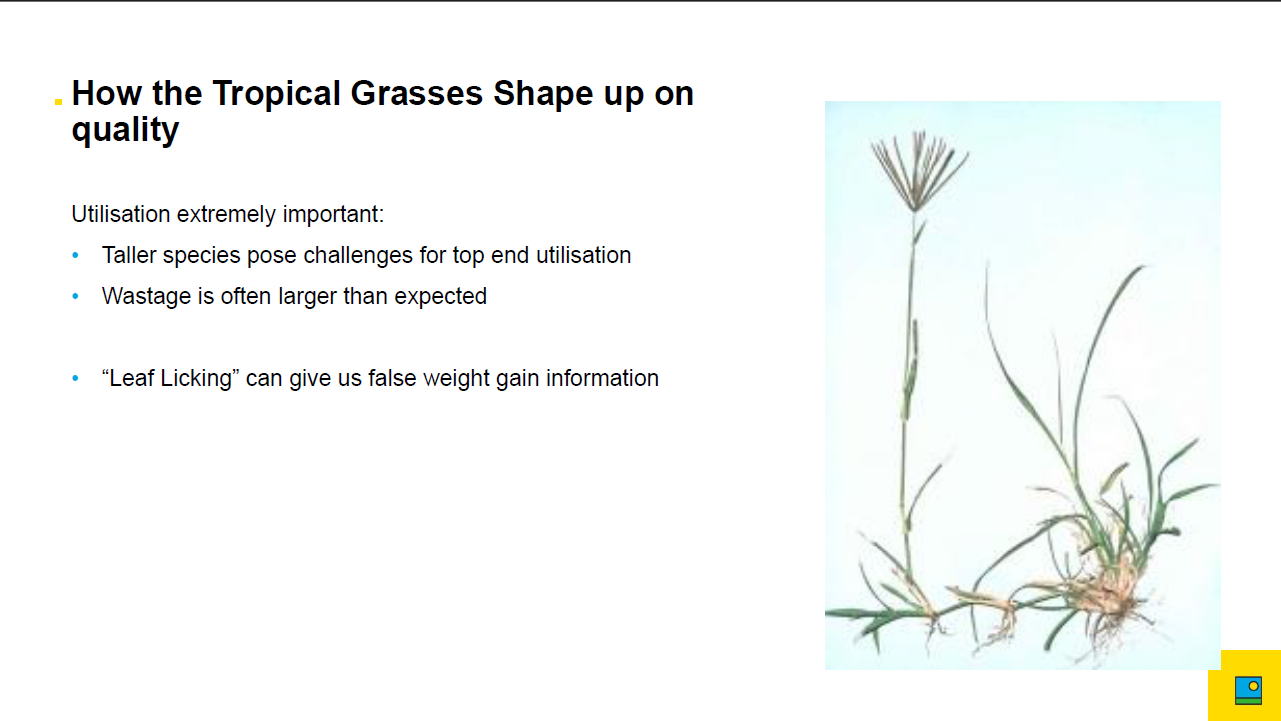 How the Tropical Grasses Shape up on quality

Utilisation extremely important:

• Taller species pose challenges for top end utilisation
• Wastage is often larger than expected

• "Leaf Licking" can give us false weight gain information